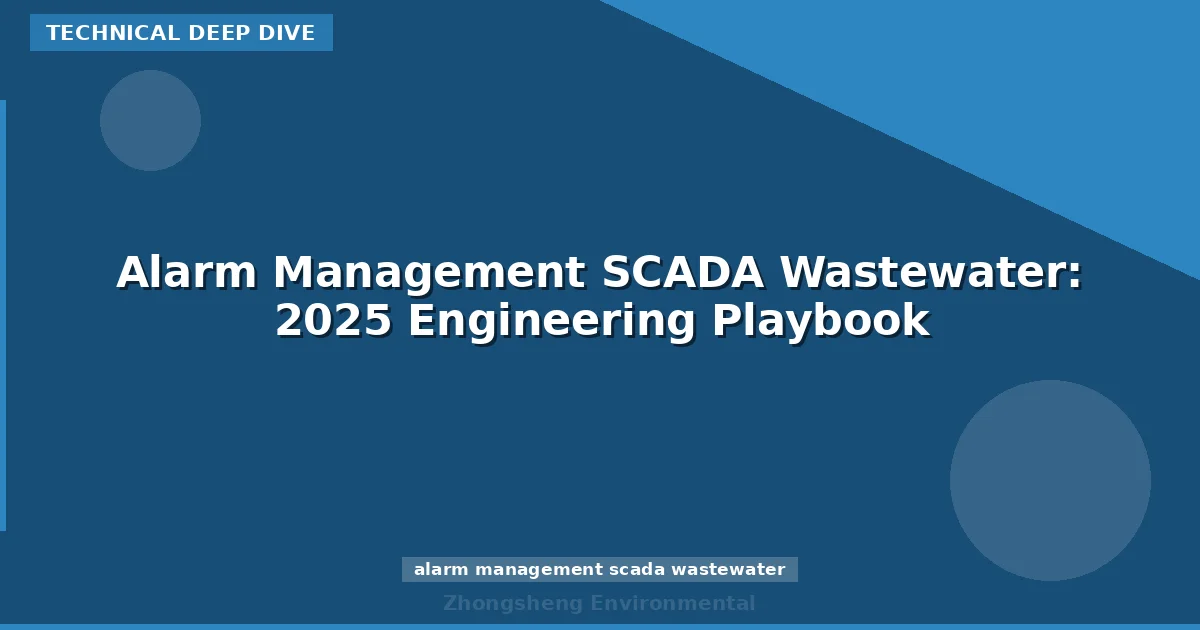 TECHNICAL DEEP DIVE

Alarm Management SCADA Wastewater: 2025 Engineering Playbook

alarm management scada wastewater

Zhongsheng Environmental